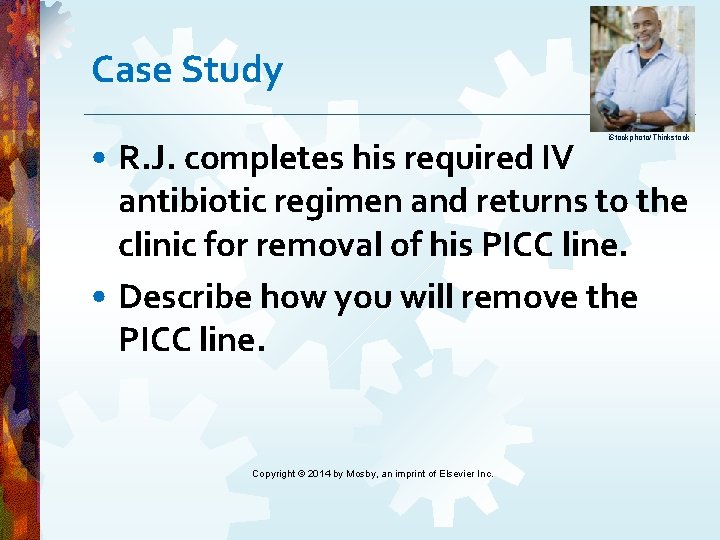 Case Study

iStockphoto/Thinkstock

• R.J. completes his required IV antibiotic regimen and returns to the clinic for removal of his PICC line.

• Describe how you will remove the PICC line.

Copyright © 2014 by Mosby, an imprint of Elsevier Inc.